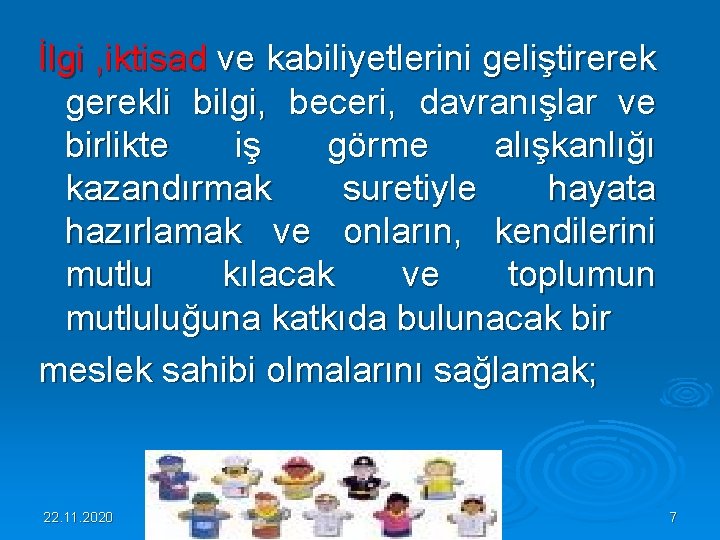 İlgi ,iktisad ve kabiliyetlerini geliştirerek gerekli bilgi, beceri, davranışlar ve birlikte iş görme alışkanlığı kazandırmak suretiyle hayata hazırlamak ve onların, kendilerini mutlu kılacak ve toplumun mutluluğuna katkıda bulunacak bir

meslek sahibi olmalarını sağlamak;

22.11.2020

7